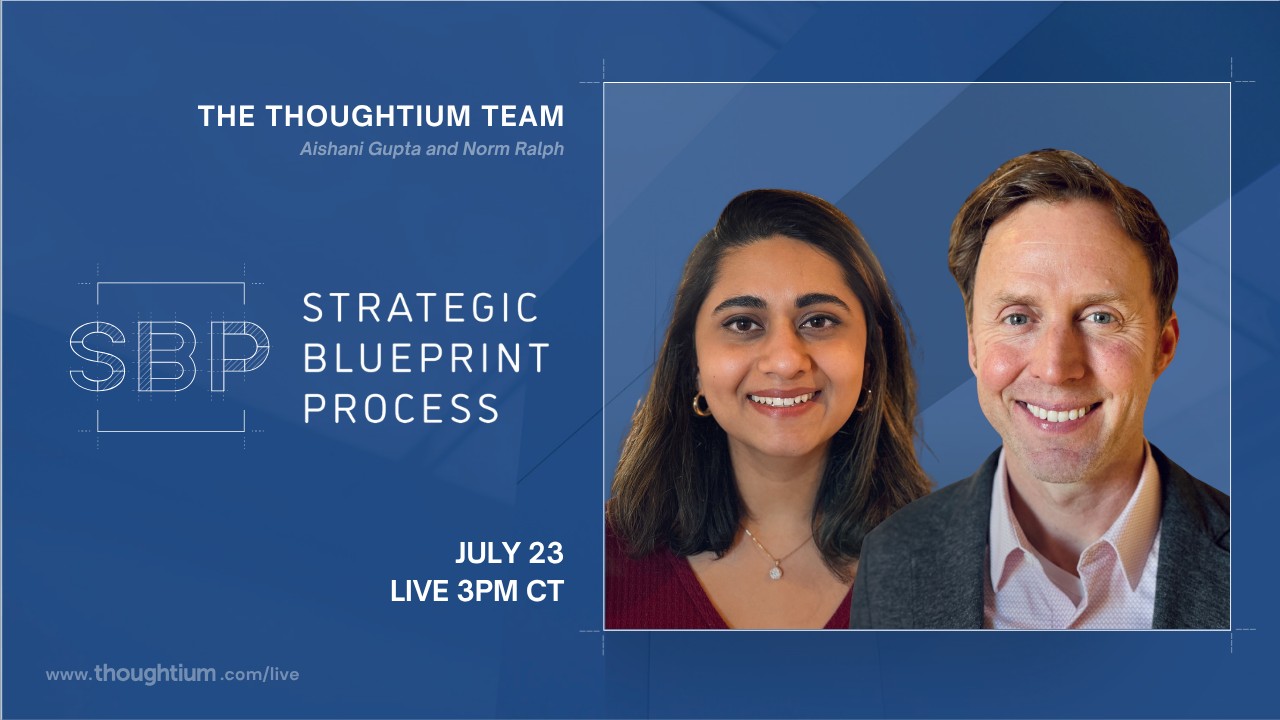 THE THOUGHTIUM TEAM
Aishani Gupta and Norm Ralph

SBP

STRATEGIC BLUEPRINT PROCESS

JULY 23
LIVE 3PM CT

www.thoughtium.com/live